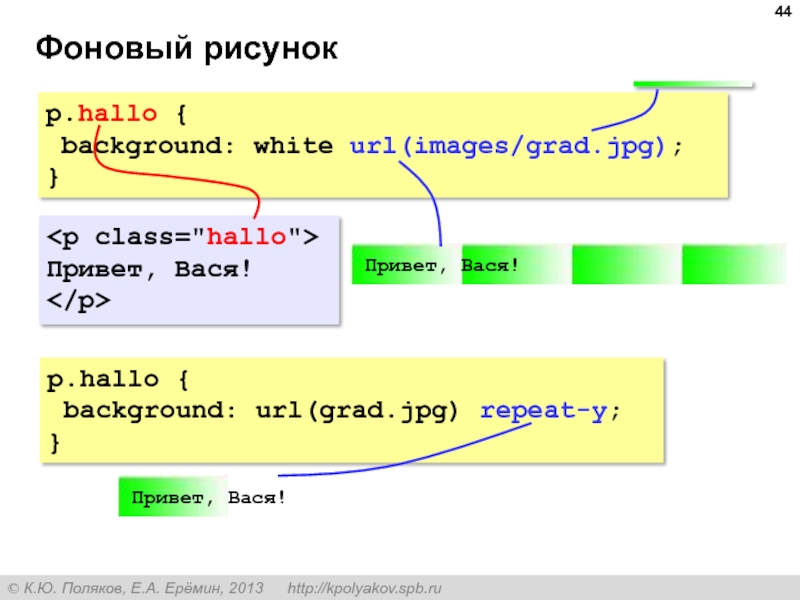 44

Фоновый рисунок

p.hallo {
background: white url(images/grad.jpg);
}

<p class="hallo">
Привет, Вася!
</p>

Привет, Вася!

p.hallo {
background: url(grad.jpg) repeat-y;
}

Привет, Вася!

© К.Ю. Поляков, Е.А. Ерёмин, 2013 http://kpolyakov.spb.ru